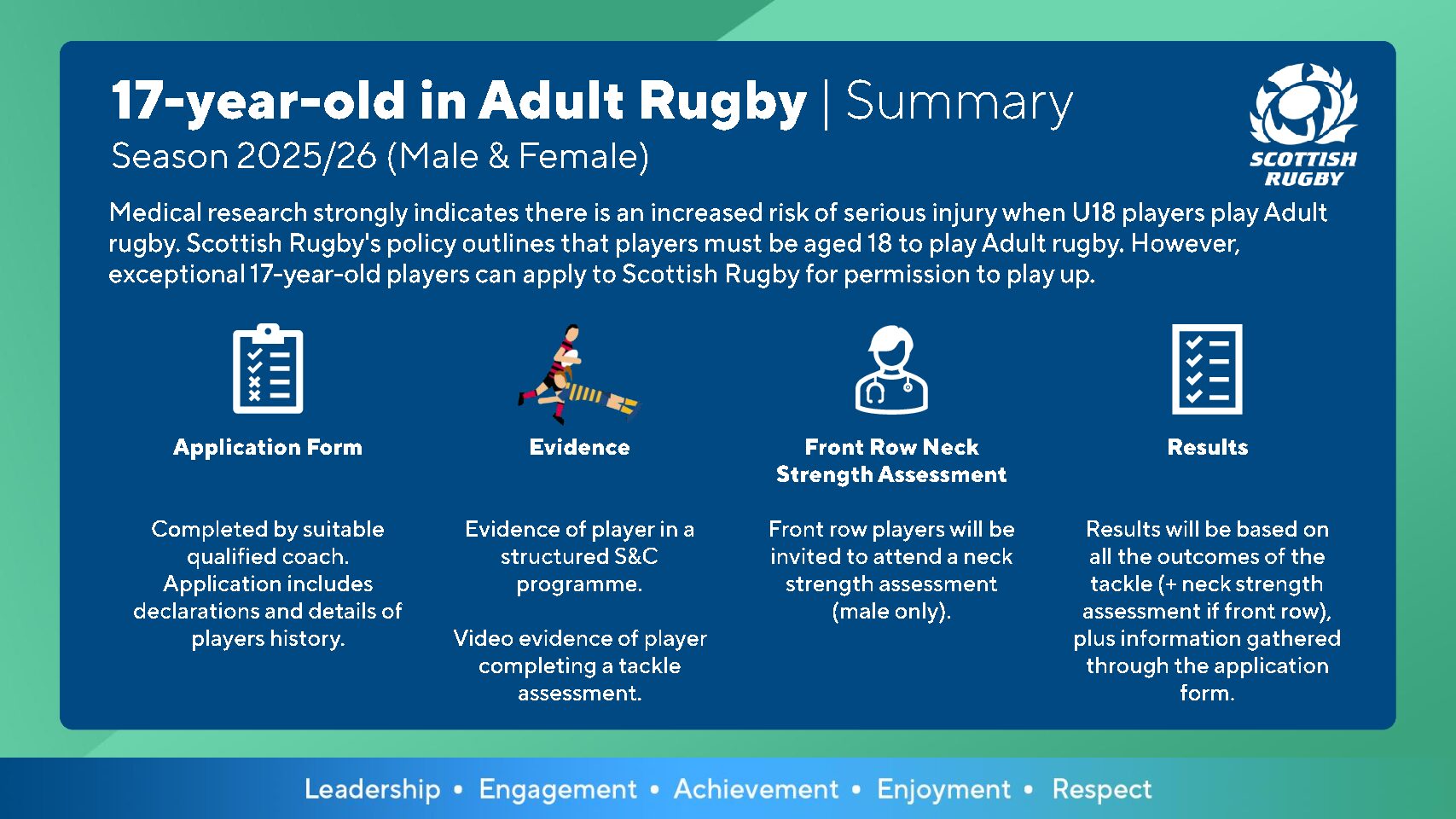 17-year-old in Adult Rugby | Summary
Season 2025/26 (Male & Female)

SCOTTISH RUGBY

Medical research strongly indicates there is an increased risk of serious injury when U18 players play Adult rugby. Scottish Rugby's policy outlines that players must be aged 18 to play Adult rugby. However, exceptional 17-year-old players can apply to Scottish Rugby for permission to play up.

Application Form

Completed by suitable qualified coach. Application includes declarations and details of players history.

Evidence

Evidence of player in a structured S&C programme.

Video evidence of player completing a tackle assessment.

Front Row Neck Strength Assessment

Front row players will be invited to attend a neck strength assessment (male only).

Results

Results will be based on all the outcomes of the tackle (+ neck strength assessment if front row), plus information gathered through the application form.

Leadership • Engagement • Achievement • Enjoyment • Respect